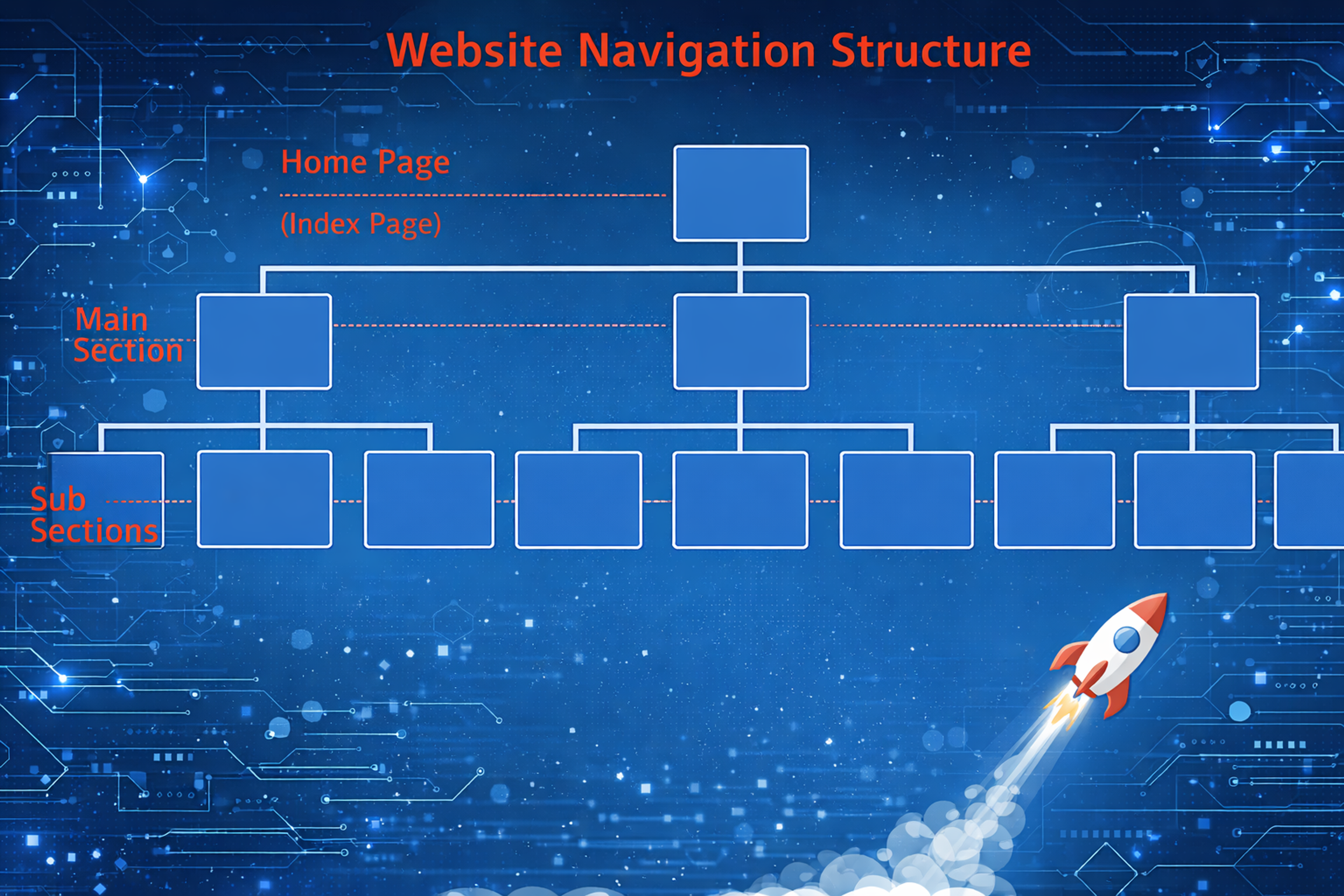 Website Navigation Structure

Home Page

(Index Page)

Main Section

Sub Sections